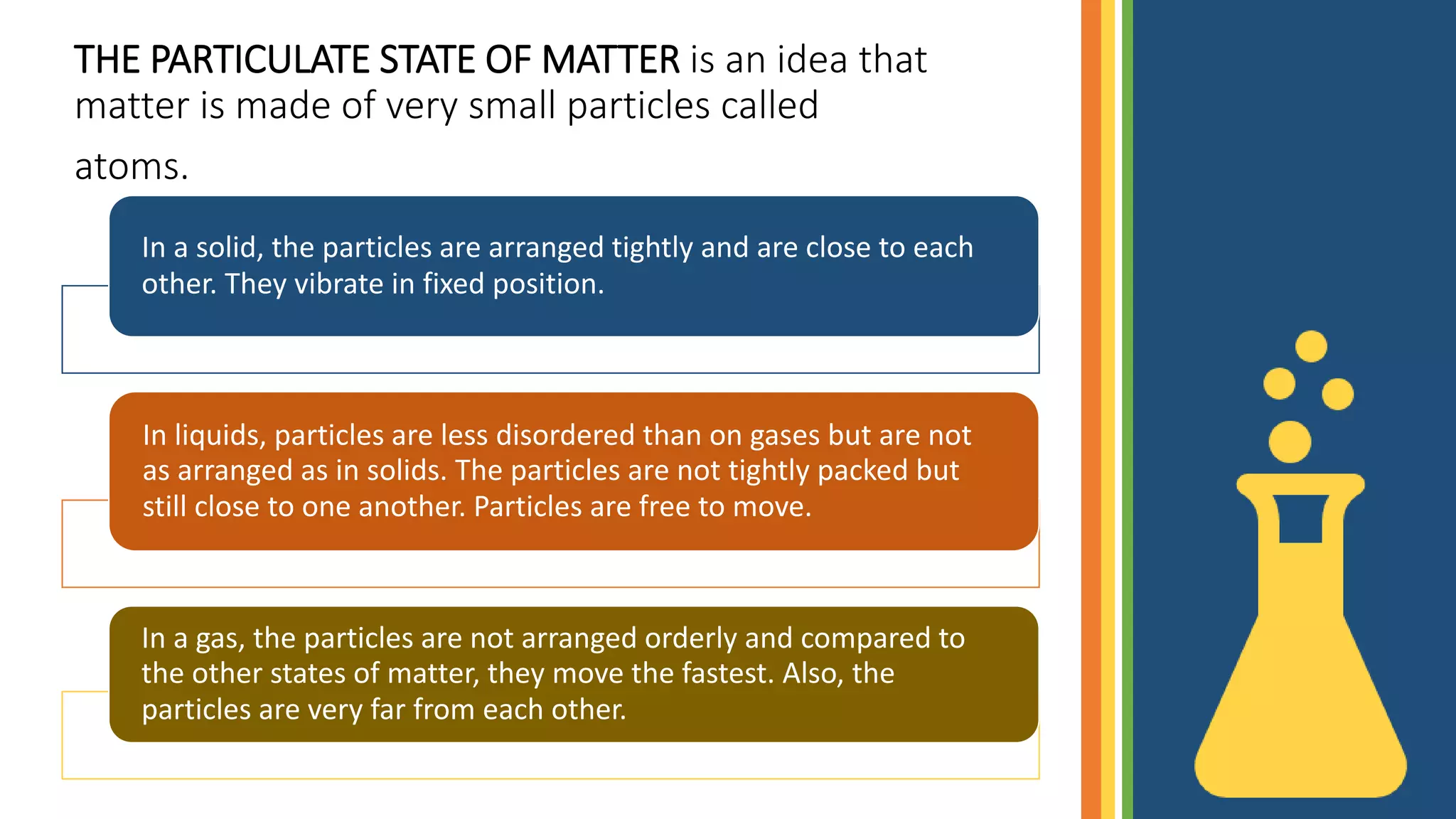 THE PARTICULATE STATE OF MATTER is an idea that matter is made of very small particles called atoms.

In a solid, the particles are arranged tightly and are close to each other. They vibrate in fixed position.

In liquids, particles are less disordered than on gases but are not as arranged as in solids. The particles are not tightly packed but still close to one another. Particles are free to move.

In a gas, the particles are not arranged orderly and compared to the other states of matter, they move the fastest. Also, the particles are very far from each other.